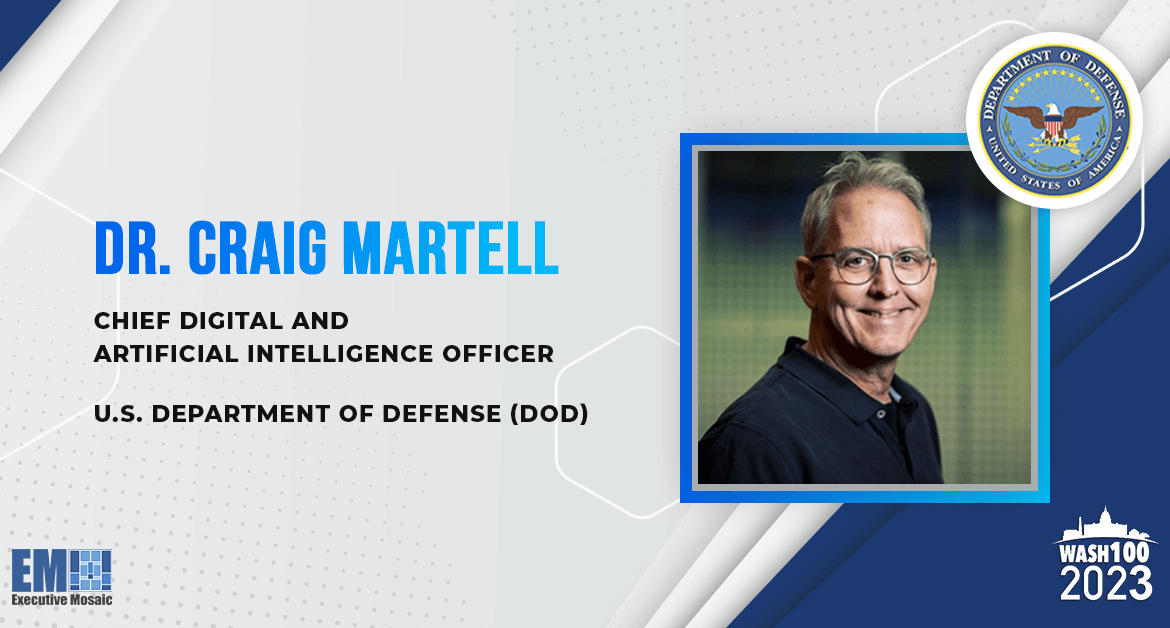 DEPARTMENT OF DEFENSE
UNITED STATES OF AMERICA

DR. CRAIG MARTELL

CHIEF DIGITAL AND ARTIFICIAL INTELLIGENCE OFFICER

U.S. DEPARTMENT OF DEFENSE (DOD)

EM
Executive Mosaic

WASH100
2023